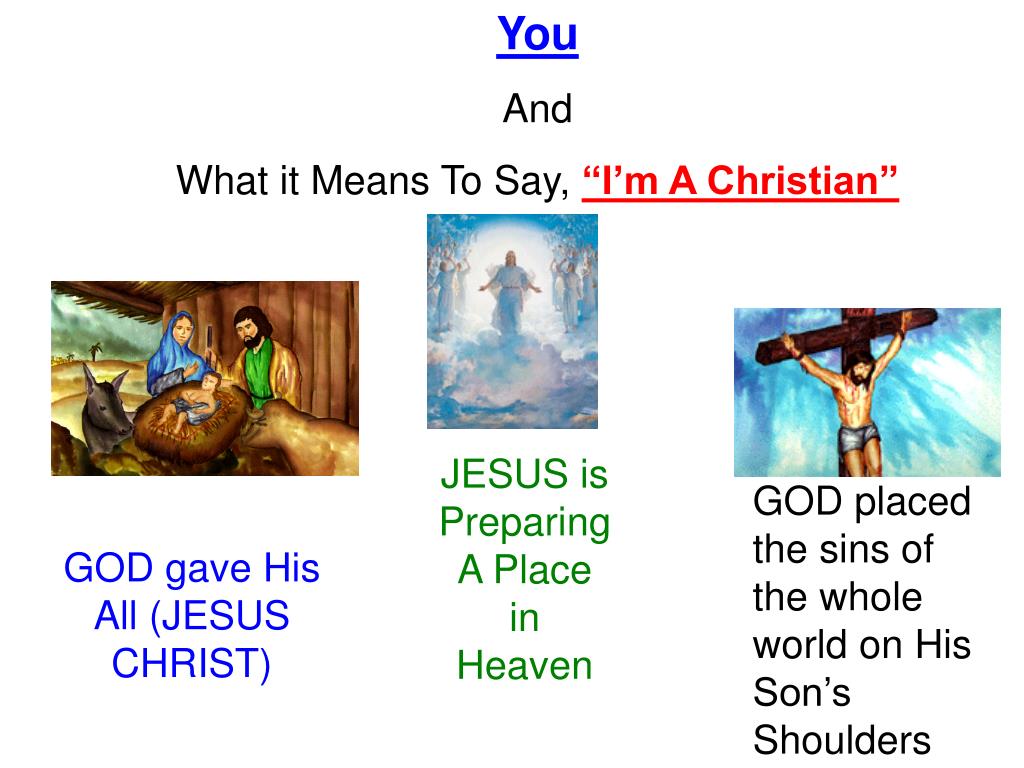 You

And

What it Means To Say, “I’m A Christian”

GOD gave His All (JESUS CHRIST)

JESUS is Preparing A Place in Heaven

GOD placed the sins of the whole world on His Son’s Shoulders